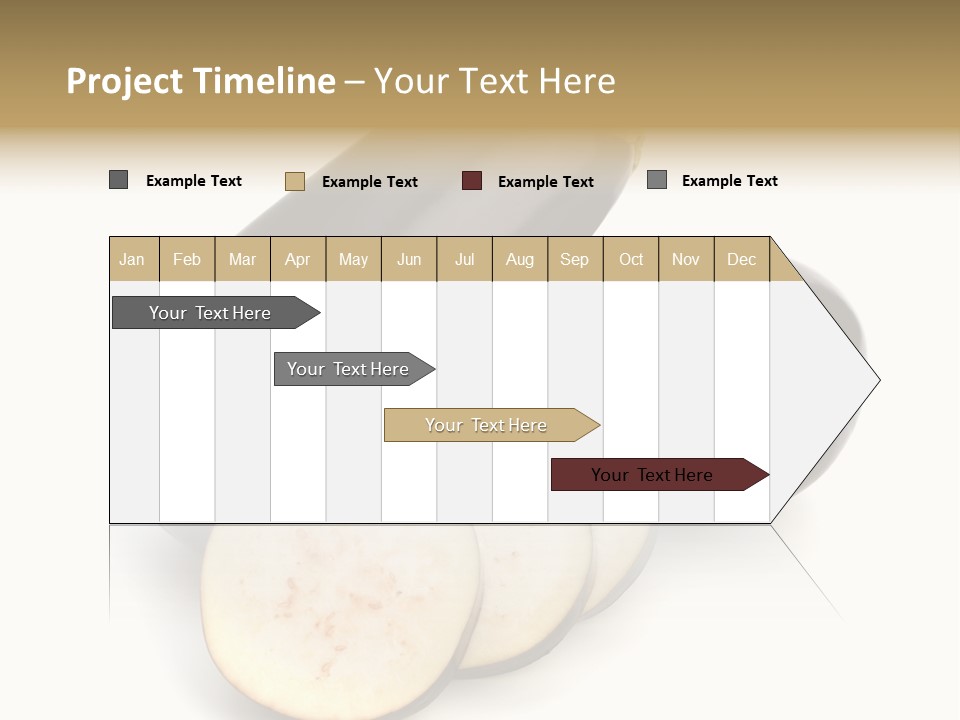 Project Timeline – Your Text Here

Example Text
Example Text
Example Text
Example Text

| Jan | Feb | Mar | Apr | May | Jun | Jul | Aug | Sep | Oct | Nov | Dec |
|---|---|---|---|---|---|---|---|---|---|---|---|

Your Text Here
Your Text Here
Your Text Here
Your Text Here